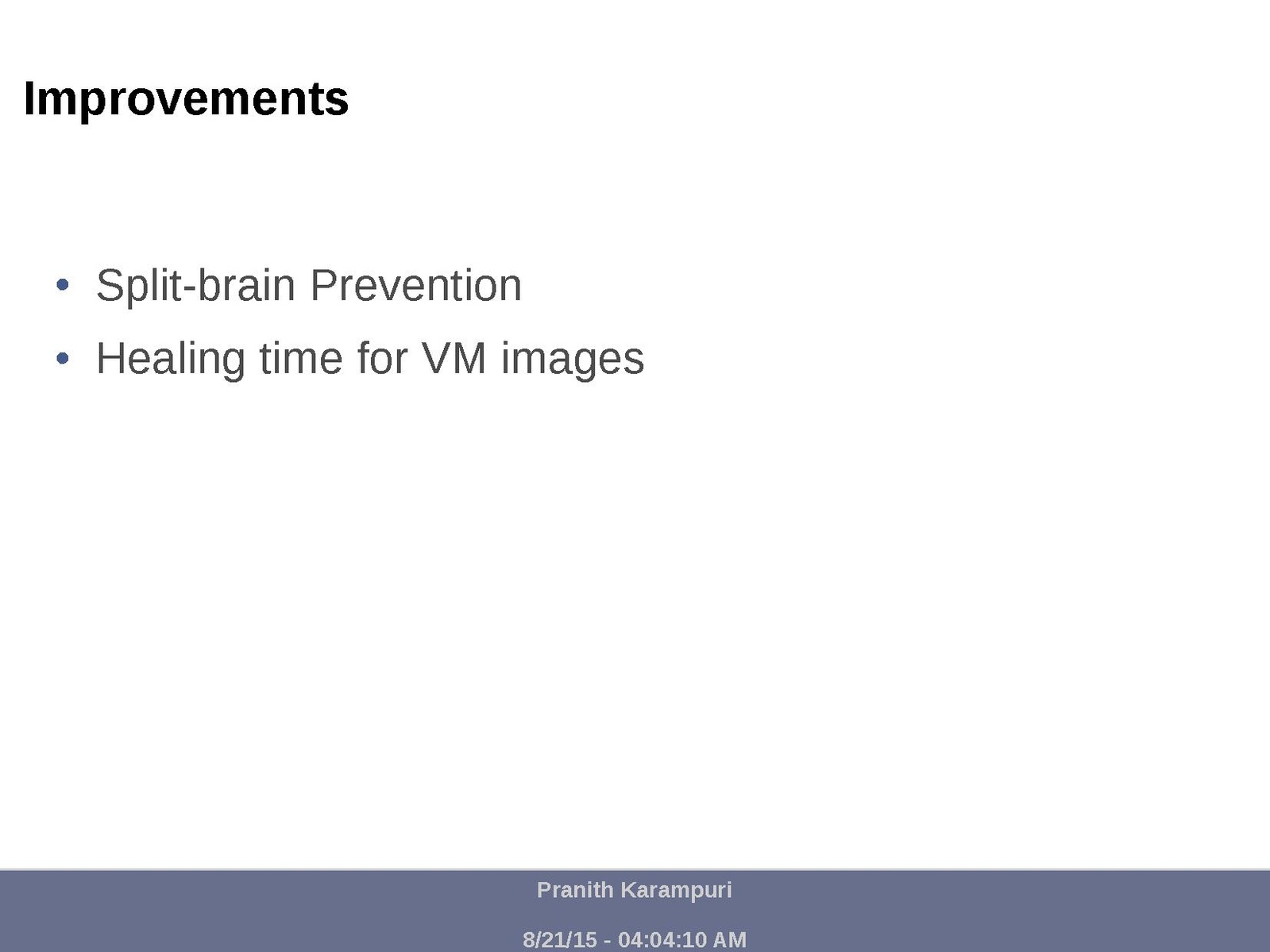 Improvements

• Split-brain Prevention
• Healing time for VM images

Pranith Karampuri

8/21/15 - 04:04:10 AM